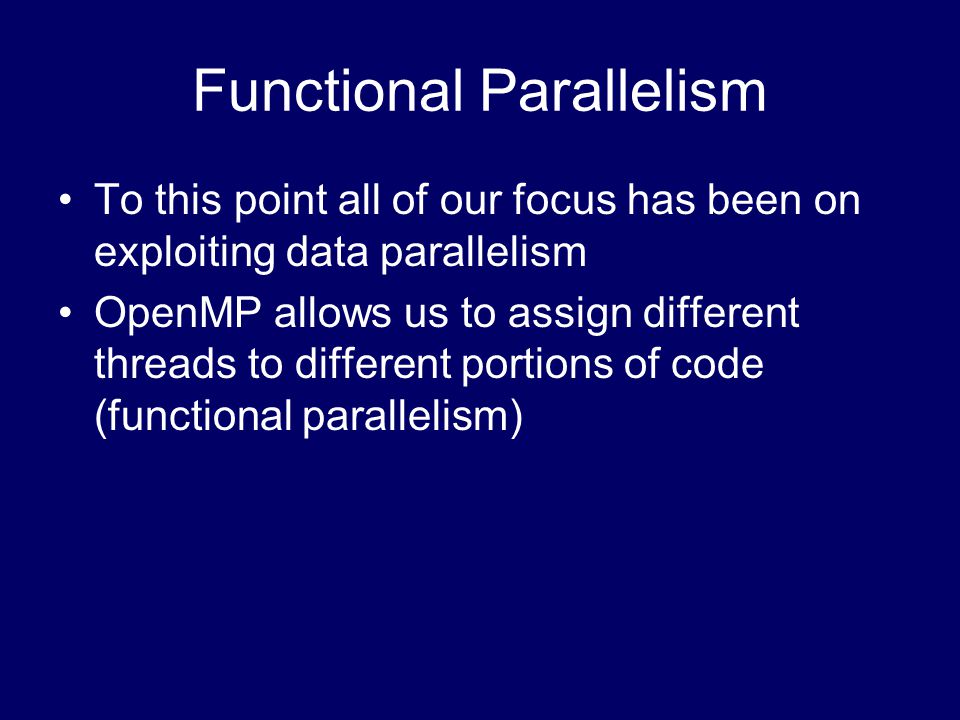 Functional Parallelism

• To this point all of our focus has been on exploiting data parallelism
• OpenMP allows us to assign different threads to different portions of code (functional parallelism)